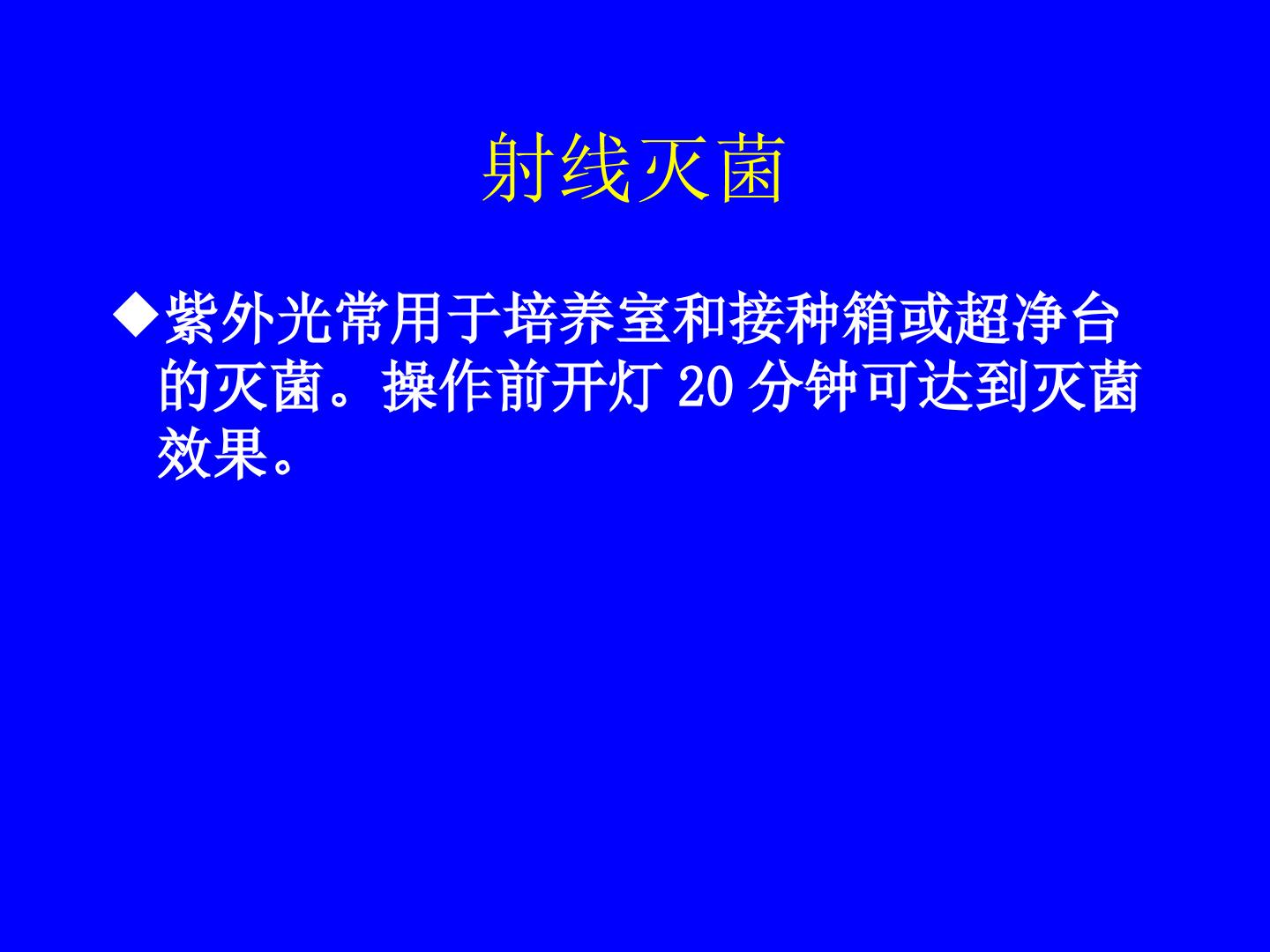 射线灭菌

◆紫外光常用于培养室和接种箱或超净台的灭菌。操作前开灯 20 分钟可达到灭菌效果。